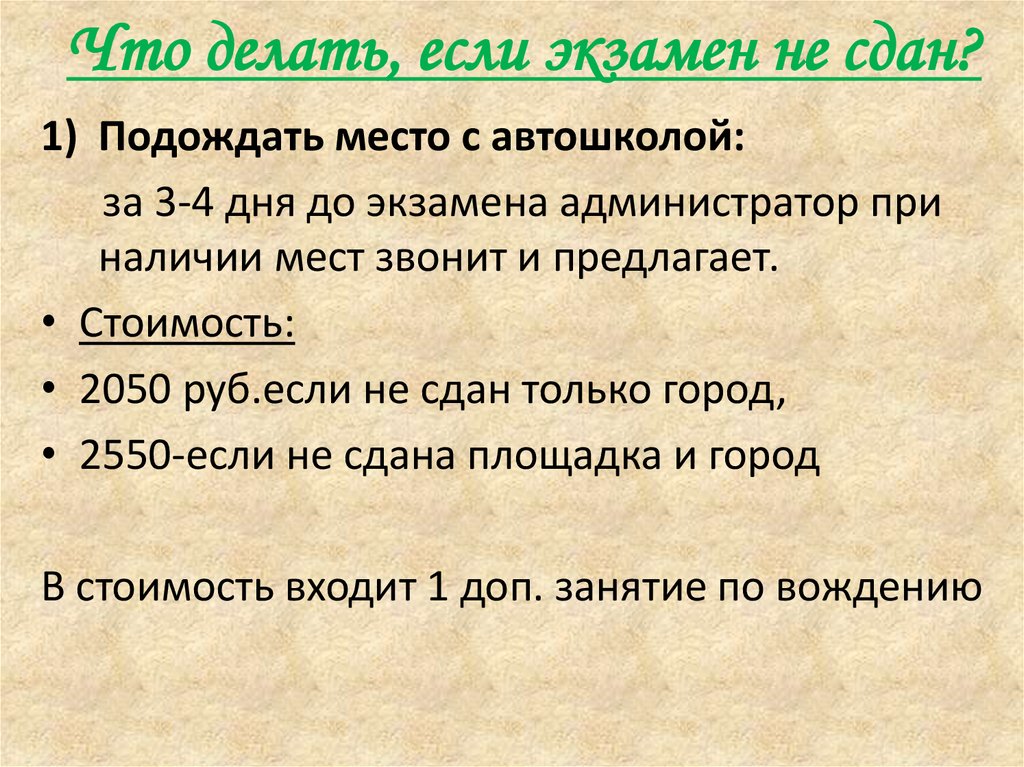 Что делать, если экзамен не сдан?

1) Подождать место с автошколой:

за 3-4 дня до экзамена администратор при наличии мест звонит и предлагает.

• Стоимость:

• 2050 руб.если не сдан только город,

• 2550-если не сдана площадка и город

В стоимость входит 1 доп. занятие по вождению